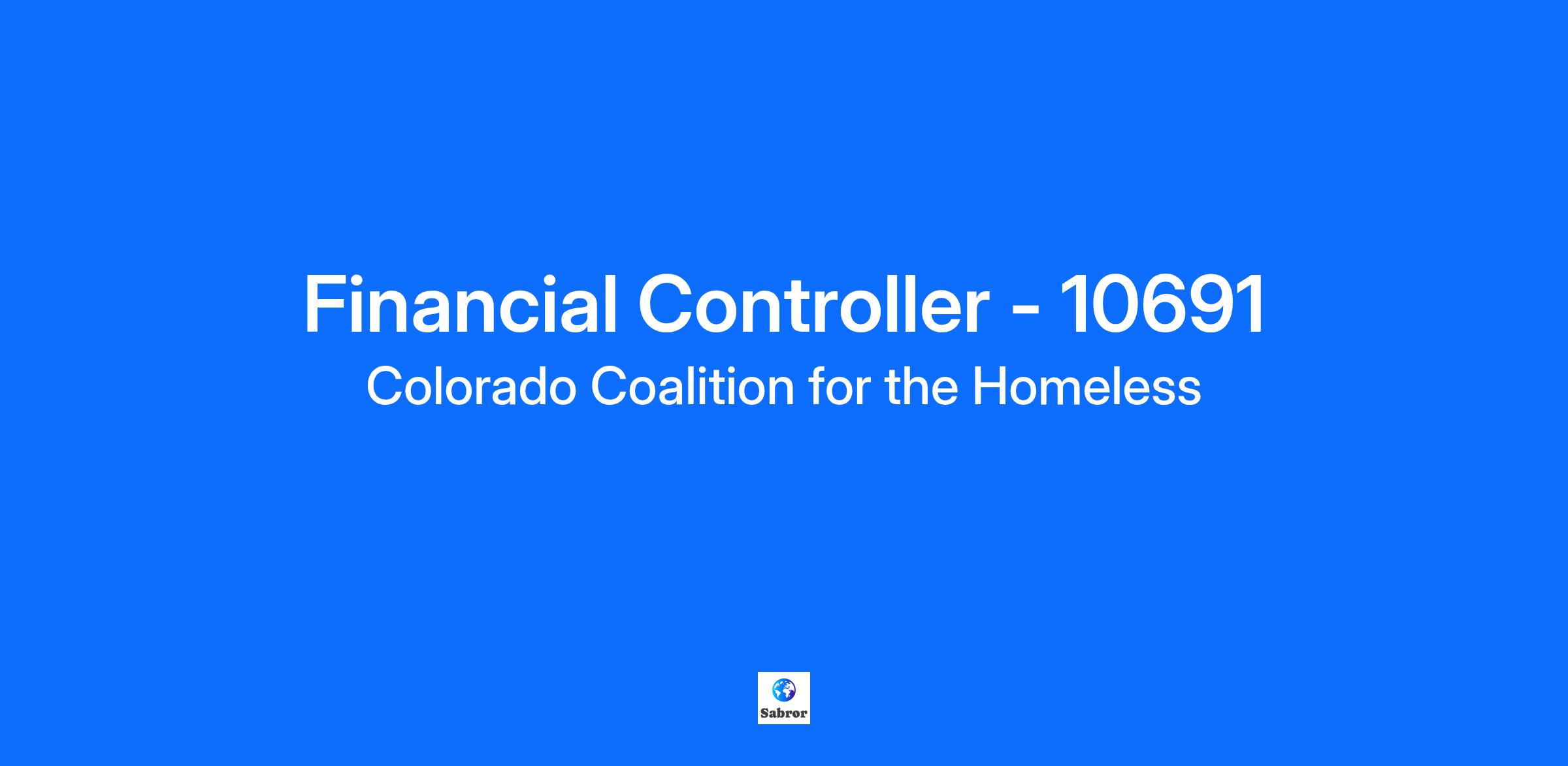 Financial Controller - 10691
Colorado Coalition for the Homeless

Sabror